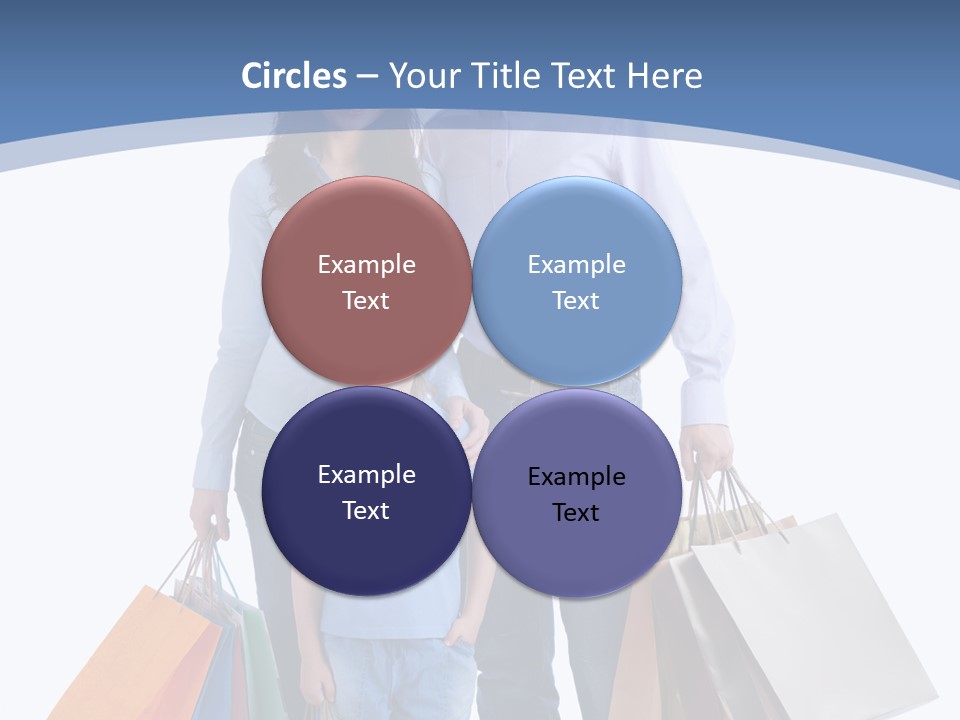 Circles – Your Title Text Here

Example Text

Example Text

Example Text

Example Text